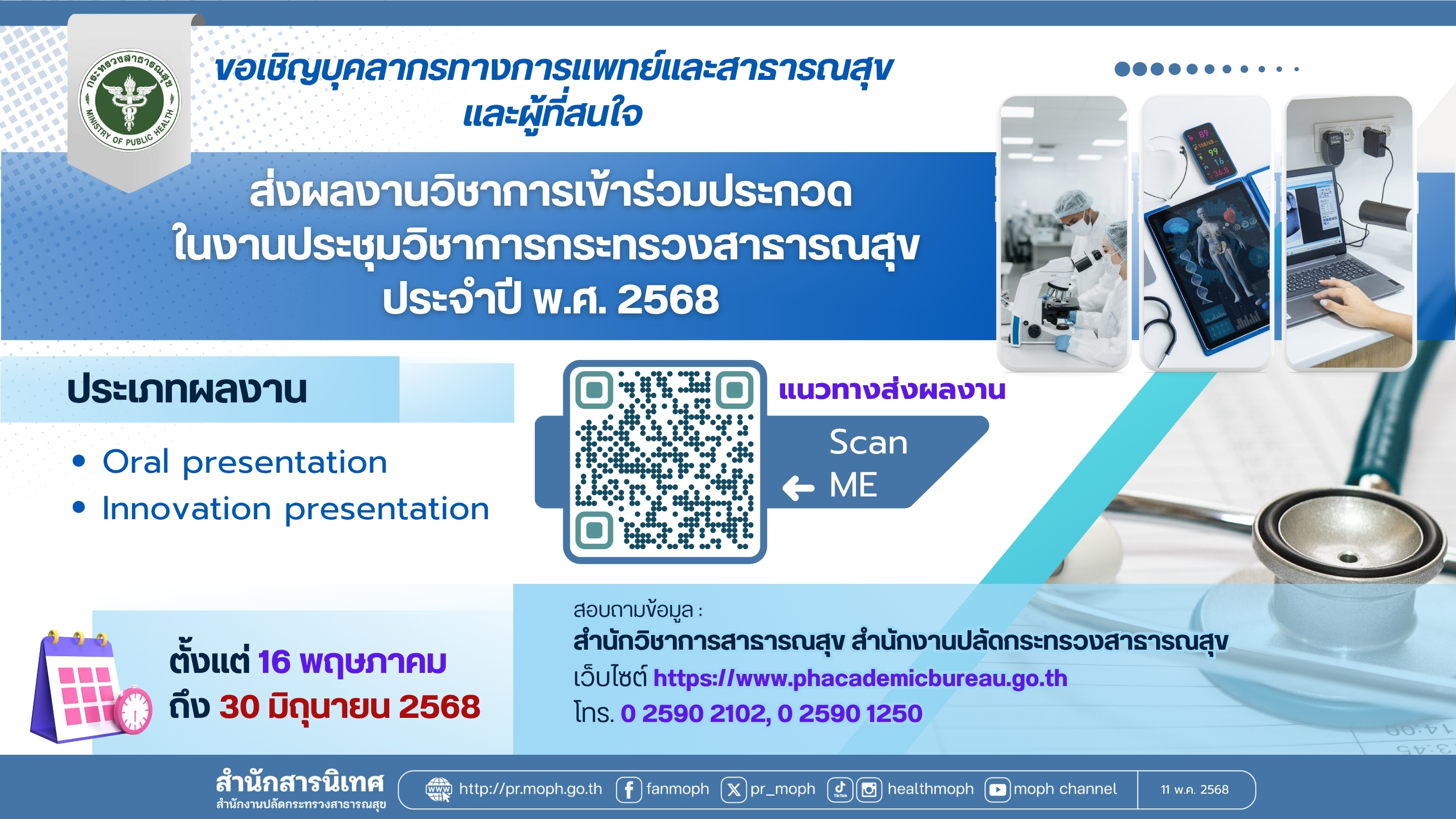 กระทรวงสาธารณสุข MINISTRY OF PUBLIC HEALTH

ขอเชิญบุคลากรทางการแพทย์และสาธารณสุข และผู้ที่สนใจ

ส่งผลงานวิชาการเข้าร่วมประกวด ในงานประชุมวิชาการกระทรวงสาธารณสุข ประจำปี พ.ศ. 2568

ประเภทผลงาน

• Oral presentation
• Innovation presentation

แนวทางส่งผลงาน

Scan ME

ตั้งแต่ 16 พฤษภาคม
ถึง 30 มิถุนายน 2568

สอบถามข้อมูล :
สำนักวิชาการสาธารณสุข สำนักงานปลัดกระทรวงสาธารณสุข
เว็บไซต์ https://www.phacademicbureau.go.th
โทร. 0 2590 2102, 0 2590 1250

สำนักสารนิเทศ
สำนักงานปลัดกระทรวงสาธารณสุข

http://pr.moph.go.th fanmoph pr_moph healthmoph moph channel 11 พ.ค. 2568